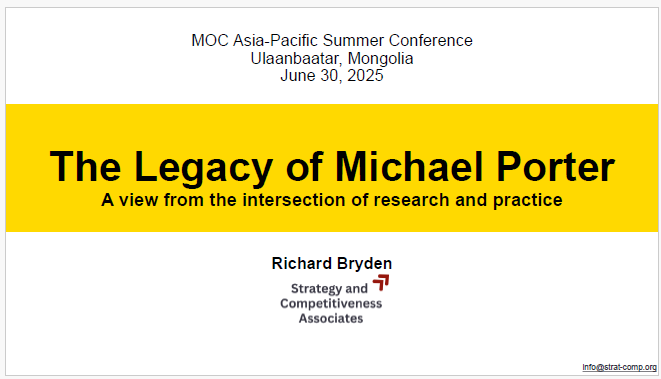 MOC Asia-Pacific Summer Conference
Ulaanbaatar, Mongolia
June 30, 2025

The Legacy of Michael Porter
A view from the intersection of research and practice

Richard Bryden

Strategy and Competitiveness Associates

info@strat-comp.org